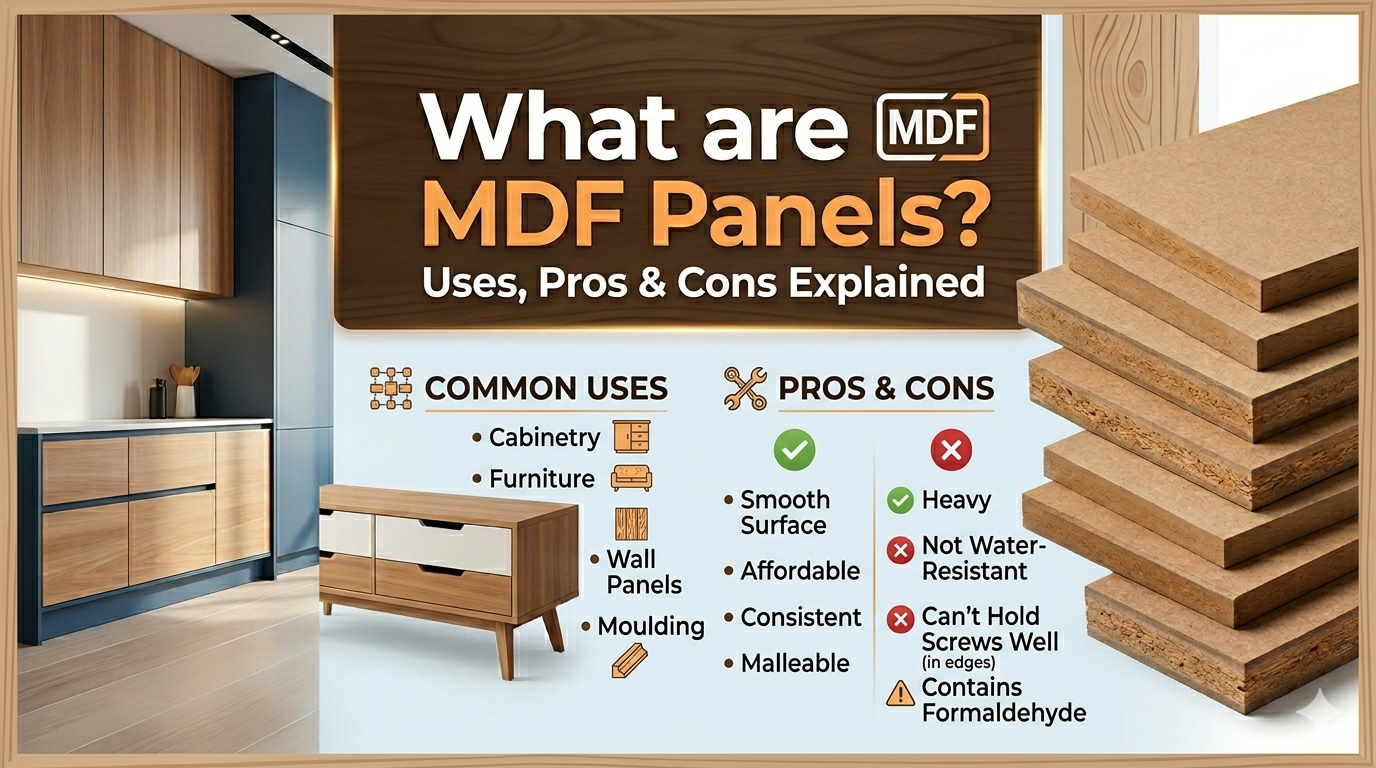 What are MDF
MDF Panels?
Uses, Pros & Cons Explained

COMMON USES
• Cabinetry
• Furniture
• Wall Panels
• Moulding

PROS & CONS
• Smooth Surface
• Affordable
• Consistent
• Malleable

Heavy
Not Water-Resistant
Can't Hold Screws Well (in edges)
Contains Formaldehyde